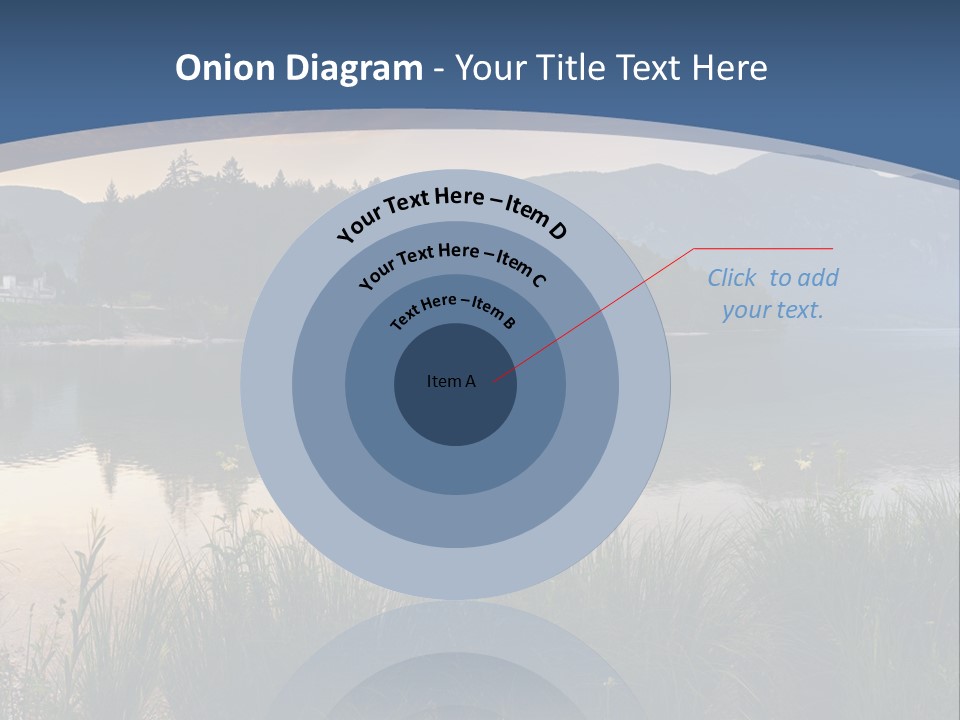 Onion Diagram - Your Title Text Here

Your Text Here – Item D

Your Text Here – Item C

Text Here – Item B

Item A

Click to add your text.